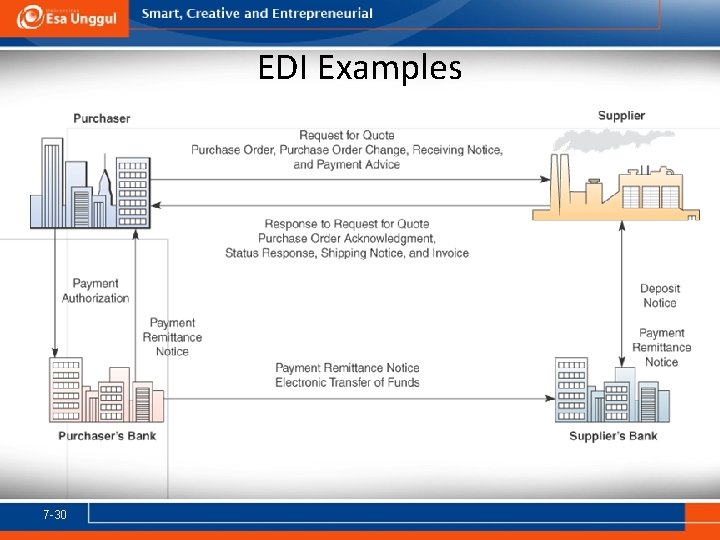 Esa Unggul

Smart, Creative and Entrepreneurial

EDI Examples

Purchaser

Supplier

Request for Quote
Purchase Order, Purchase Order Change, Receiving Notice, and Payment Advice

Response to Request for Quote
Purchase Order Acknowledgment, Status Response, Shipping Notice, and Invoice

Payment Authorization

Payment Remittance Notice

Deposit Notice

Payment Remittance Notice

Payment Remittance Notice
Electronic Transfer of Funds

Purchaser's Bank

Supplier's Bank

7-30